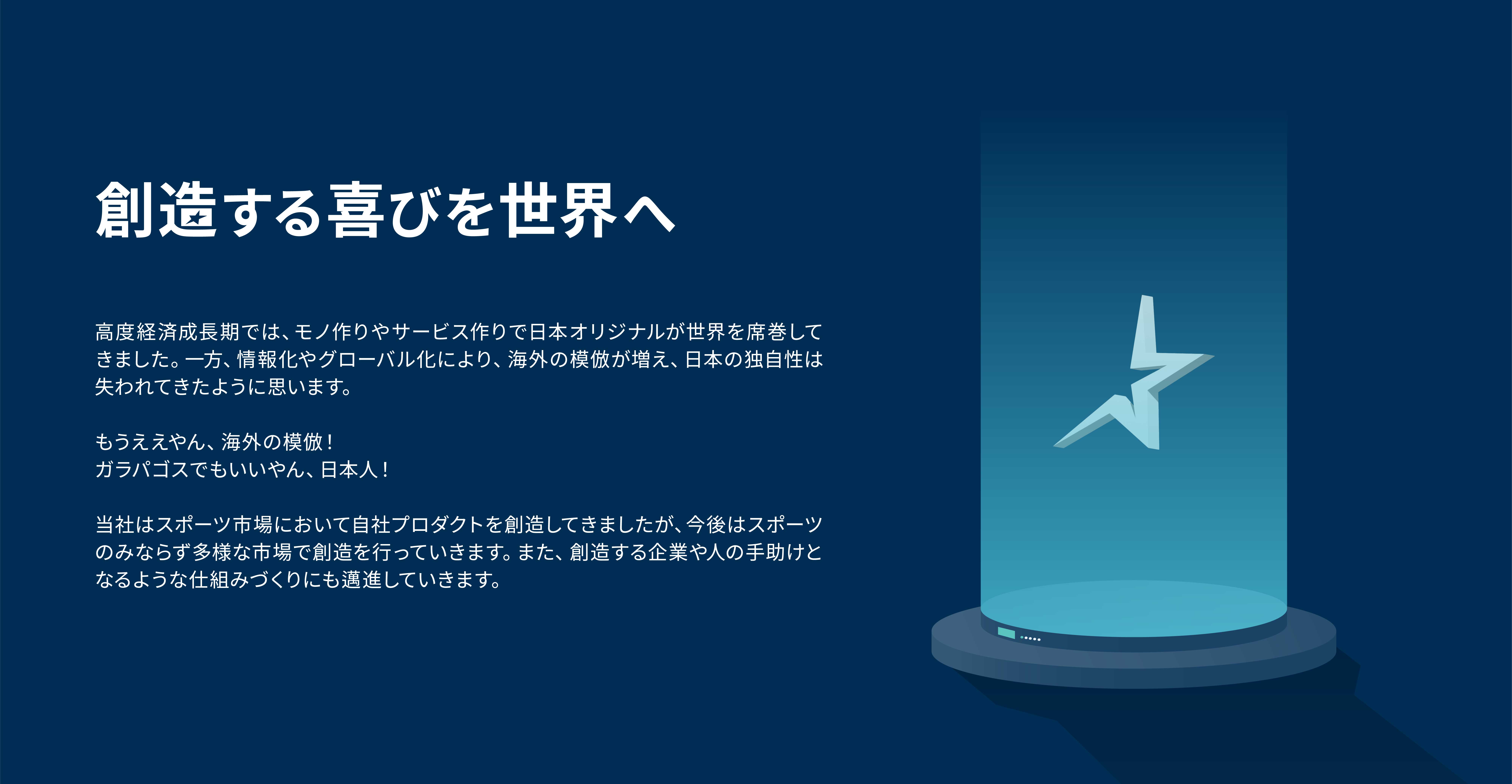 創造する喜びを世界へ

高度経済成長期では、モノ作りやサービス作りで日本オリジナルが世界を席巻してきました。一方、情報化やグローバル化により、海外の模倣が増え、日本の独自性は失われてきたように思います。

もうええやん、海外の模倣！
ガラパゴスでもいいやん、日本人！

当社はスポーツ市場において自社プロダクトを創造してきましたが、今後はスポーツのみならず多様な市場で創造を行っていきます。また、創造する企業や人の手助けとなるような仕組みづくりにも邁進していきます。